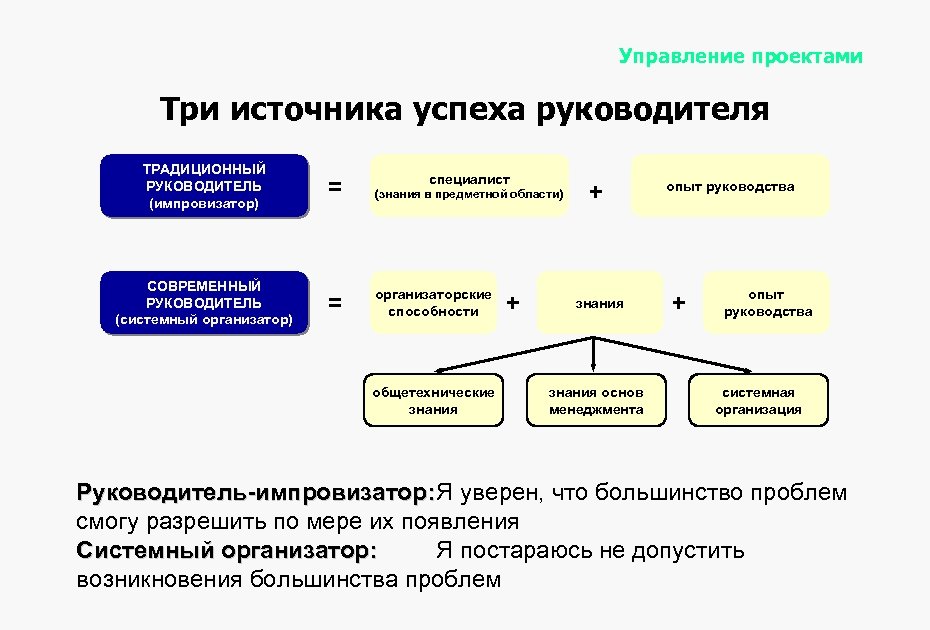 Управление проектами

Три источника успеха руководителя

ТРАДИЦИОННЫЙ РУКОВОДИТЕЛЬ (импровизатор)

=

специалист (знания в предметной области)

+

опыт руководства

СОВРЕМЕННЫЙ РУКОВОДИТЕЛЬ (системный организатор)

=

организаторские способности

+

знания

+

опыт руководства

общетехнические знания

знания основ менеджмента

системная организация

Руководитель-импровизатор:Я уверен, что большинство проблем смогу разрешить по мере их появления
Системный организатор: Я постараюсь не допустить возникновения большинства проблем